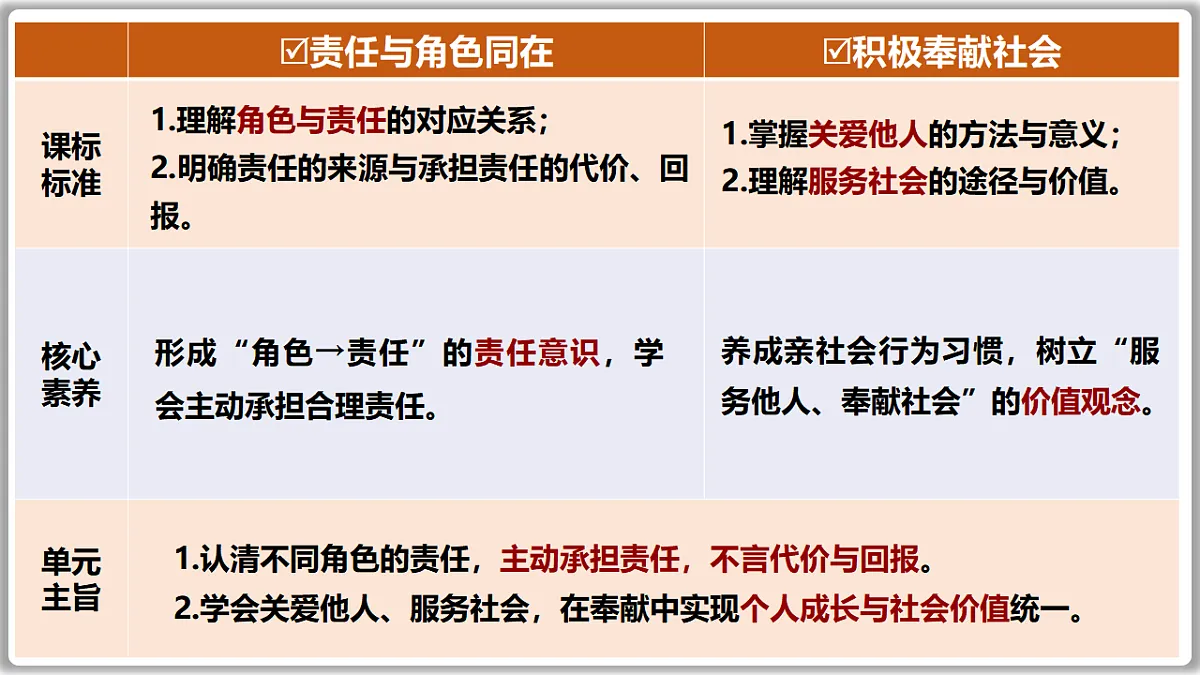 | | ☑责任与角色同在 | ☑积极奉献社会 |
|---|---|---|
| 课标标准 | 1.理解角色与责任的对应关系；<br>2.明确责任的来源与承担责任的代价、回报。 | 1.掌握关爱他人的方法与意义；<br>2.理解服务社会的途径与价值。 |
| 核心素养 | 形成“角色→责任”的责任意识，学会主动承担合理责任。 | 养成亲社会行为习惯，树立“服务他人、奉献社会”的价值观念。 |
| 单元主旨 | 1.认清不同角色的责任，主动承担责任，不言代价与回报。<br>2.学会关爱他人、服务社会，在奉献中实现个人成长与社会价值统一。 | |